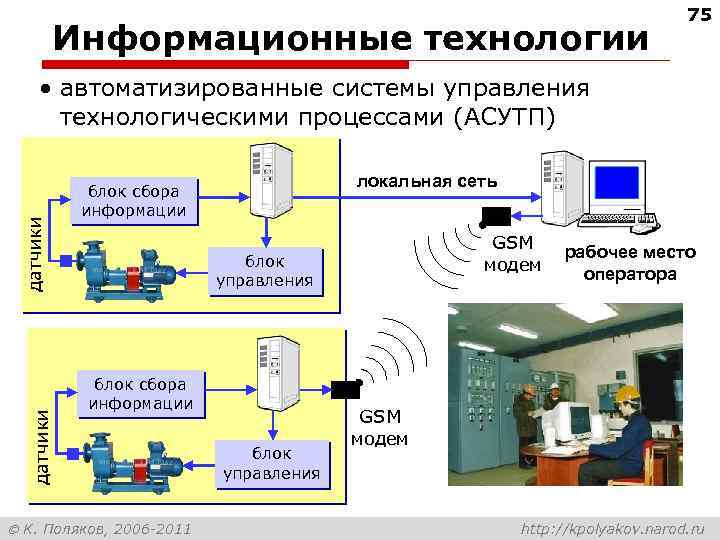 75

Информационные технологии

• автоматизированные системы управления технологическими процессами (АСУТП)

датчики

блок сбора информации

блок управления

локальная сеть

GSM модем

рабочее место оператора

датчики

блок сбора информации

блок управления

GSM модем

© К. Поляков, 2006-2011

http://kpolyakov.narod.ru